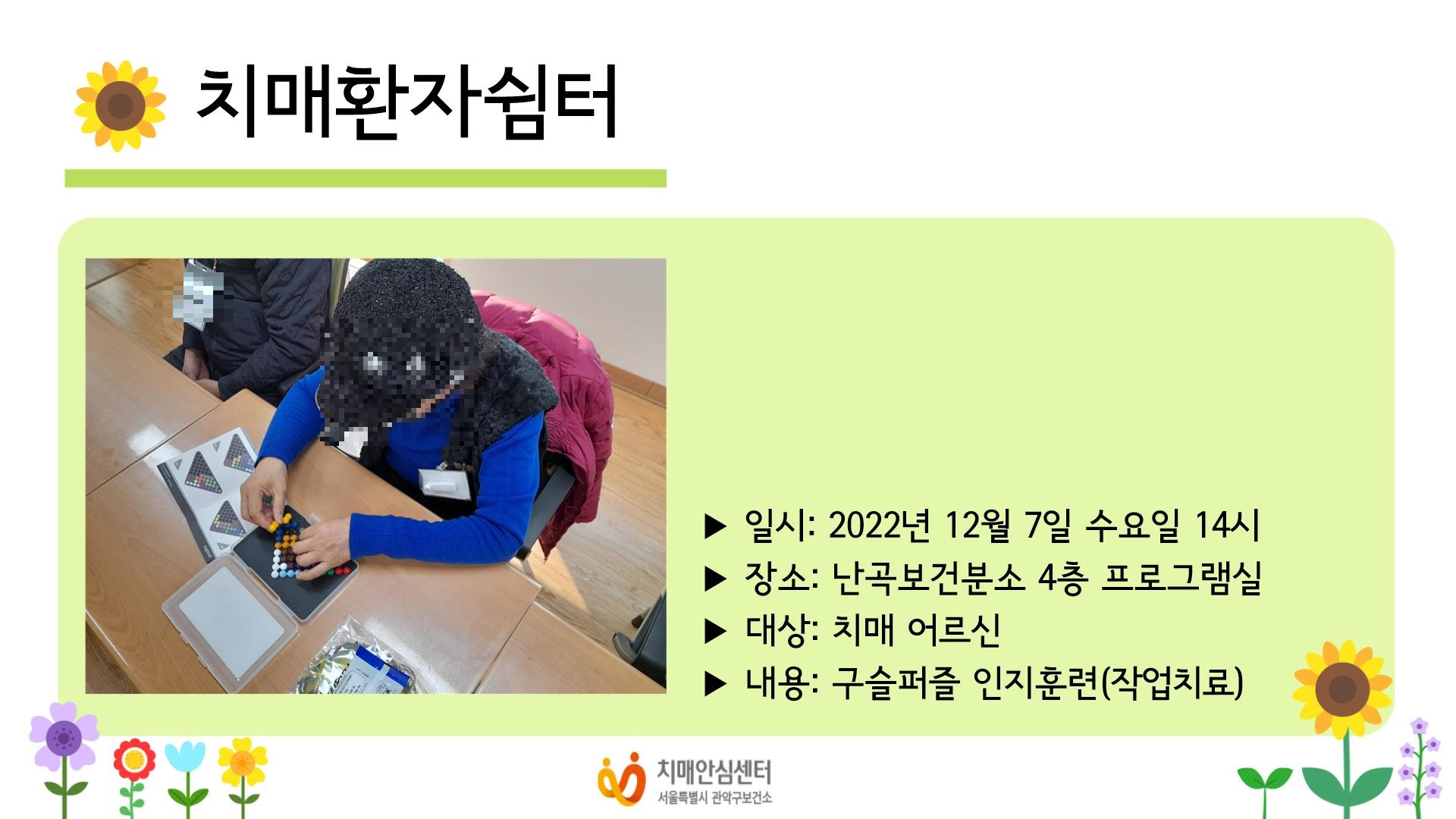 치매환자쉼터

▶ 일시: 2022년 12월 7일 수요일 14시
▶ 장소: 난곡보건분소 4층 프로그램실
▶ 대상: 치매 어르신
▶ 내용: 구슬퍼즐 인지훈련(작업치료)

치매안심센터
서울특별시 관악구보건소